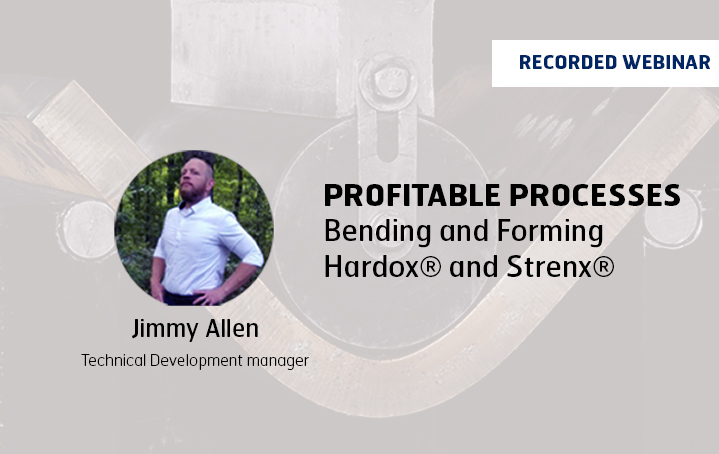 RECORDED WEBINAR

PROFITABLE PROCESSES
Bending and Forming Hardox® and Strenx®

Jimmy Allen
Technical Development manager